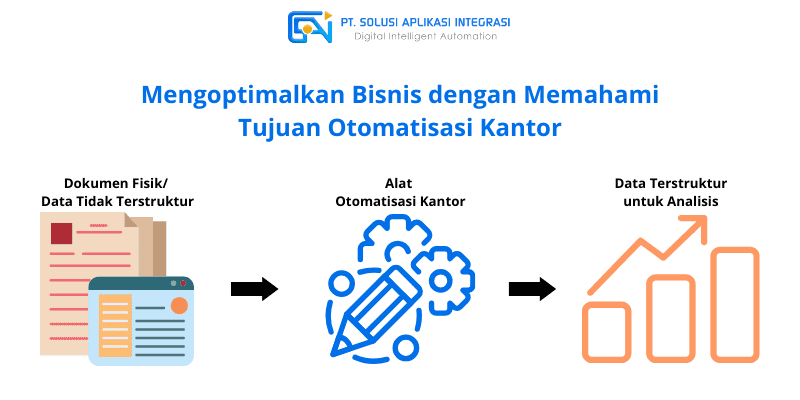 PT. SOLUSI APLIKASI INTEGRASI
Digital Intelligent Automation

Mengoptimalkan Bisnis dengan Memahami Tujuan Otomatisasi Kantor

Dokumen Fisik/ Data Tidak Terstruktur

Alat Otomatisasi Kantor

Data Terstruktur untuk Analisis